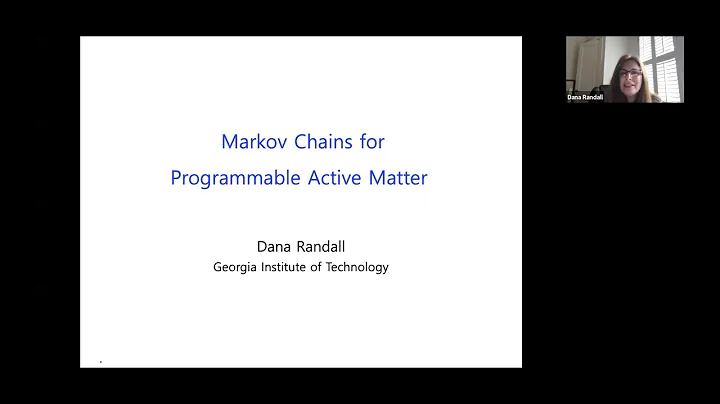 Markov Chains for
Programmable Active Matter

Dana Randall
Georgia Institute of Technology

Dana Randall